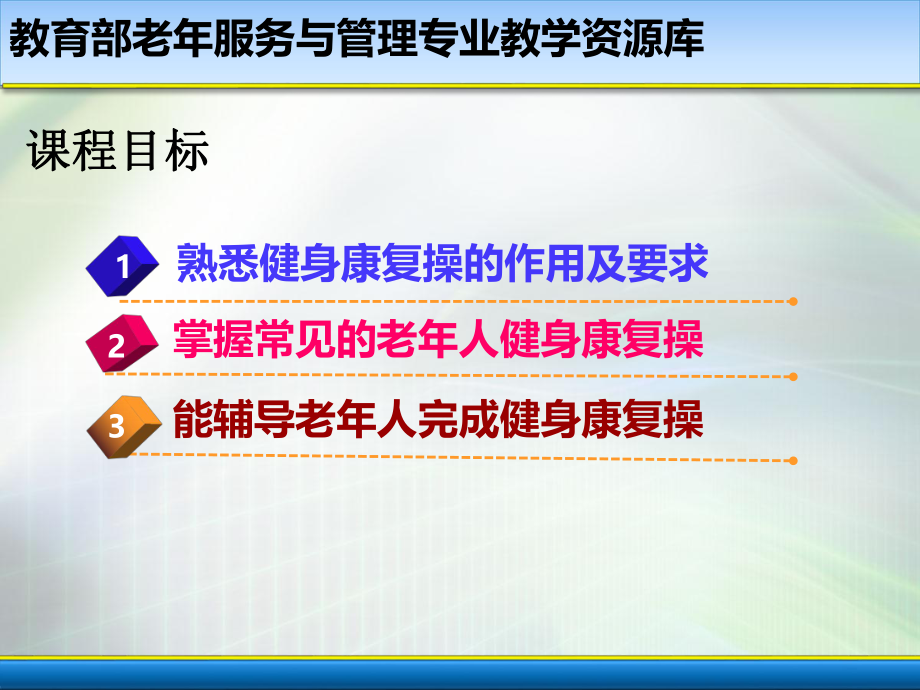 教育部老年服务与管理专业教学资源库

课程目标

1 熟悉健身康复操的作用及要求

2 掌握常见的老年人健身康复操

3 能辅导老年人完成健身康复操